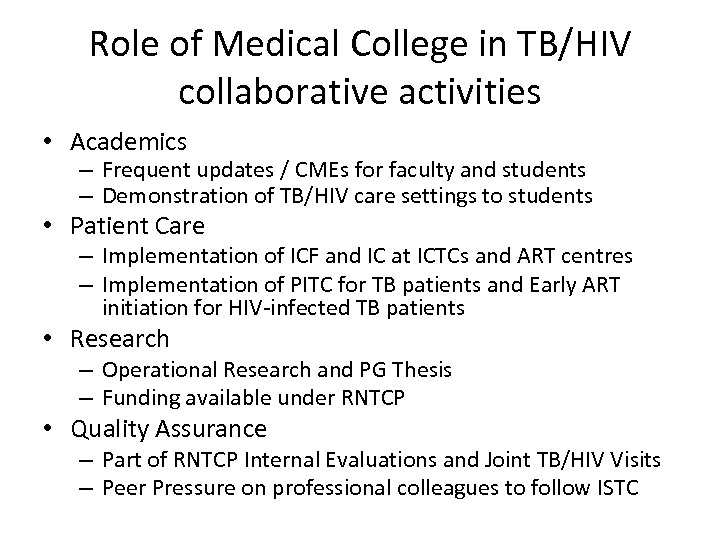 Role of Medical College in TB/HIV collaborative activities

• Academics
– Frequent updates / CMEs for faculty and students
– Demonstration of TB/HIV care settings to students
• Patient Care
– Implementation of ICF and IC at ICTCs and ART centres
– Implementation of PITC for TB patients and Early ART initiation for HIV-infected TB patients
• Research
– Operational Research and PG Thesis
– Funding available under RNTCP
• Quality Assurance
– Part of RNTCP Internal Evaluations and Joint TB/HIV Visits
– Peer Pressure on professional colleagues to follow ISTC